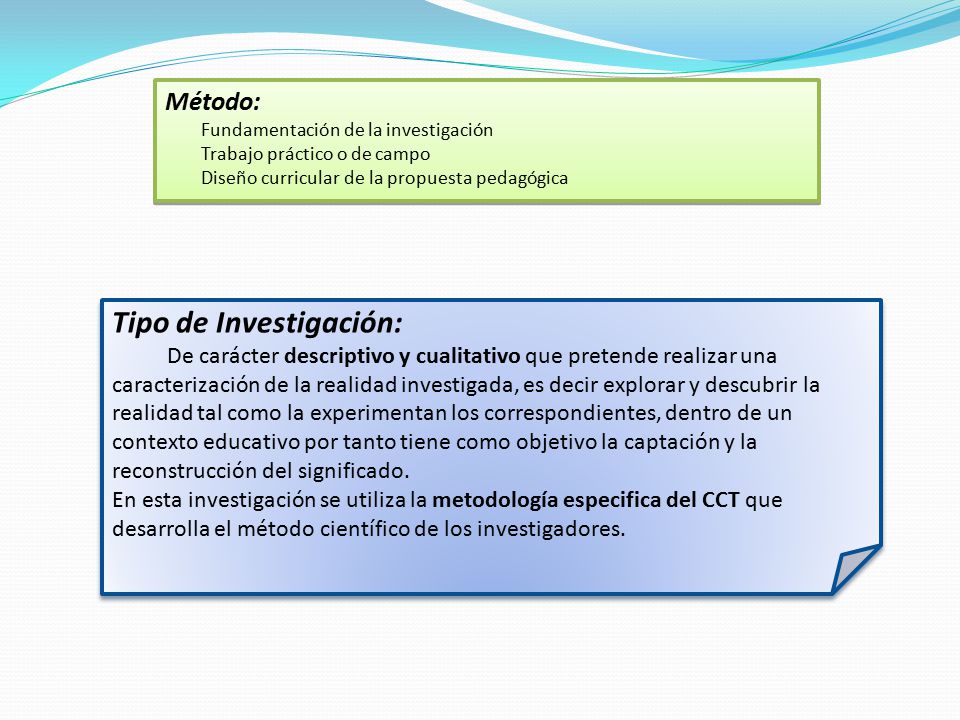 Método:
Fundamentación de la investigación
Trabajo práctico o de campo
Diseño curricular de la propuesta pedagógica

Tipo de Investigación:
De carácter descriptivo y cualitativo que pretende realizar una caracterización de la realidad investigada, es decir explorar y descubrir la realidad tal como la experimentan los correspondientes, dentro de un contexto educativo por tanto tiene como objetivo la captación y la reconstrucción del significado.
En esta investigación se utiliza la metodología especifica del CCT que desarrolla el método científico de los investigadores.